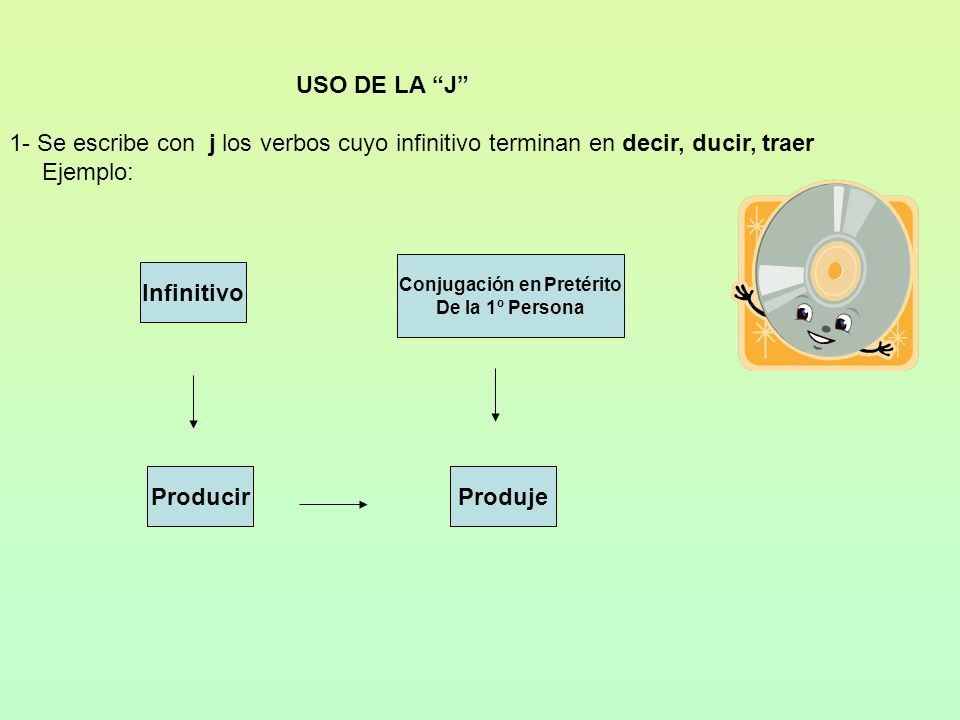 USO DE LA “J”

1- Se escribe con j los verbos cuyo infinitivo terminan en decir, ducir, traer
Ejemplo:

Infinitivo

Conjugación en Pretérito De la 1º Persona

Producir

Produje